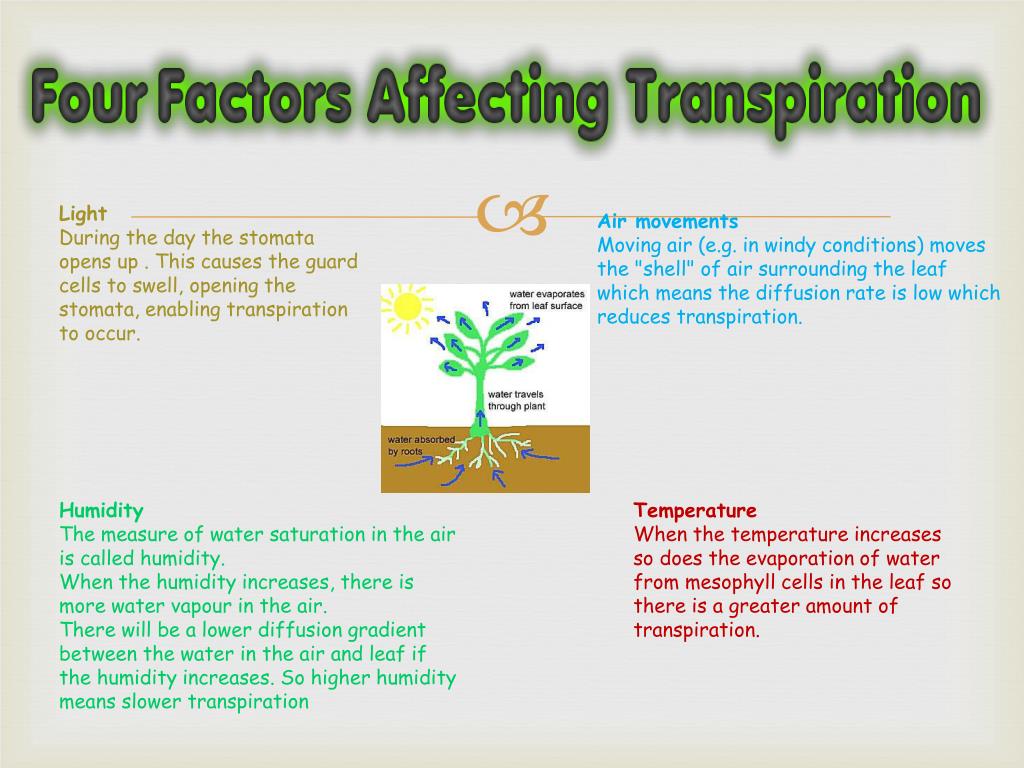 Four Factors Affecting Transpiration

Light
During the day the stomata opens up . This causes the guard cells to swell, opening the stomata, enabling transpiration to occur.

water evaporates from leaf surface

water travels through plant

water absorbed by roots

Air movements
Moving air (e.g. in windy conditions) moves the "shell" of air surrounding the leaf which means the diffusion rate is low which reduces transpiration.

Humidity
The measure of water saturation in the air is called humidity.
When the humidity increases, there is more water vapour in the air.
There will be a lower diffusion gradient between the water in the air and leaf if the humidity increases. So higher humidity means slower transpiration

Temperature
When the temperature increases so does the evaporation of water from mesophyll cells in the leaf so there is a greater amount of transpiration.